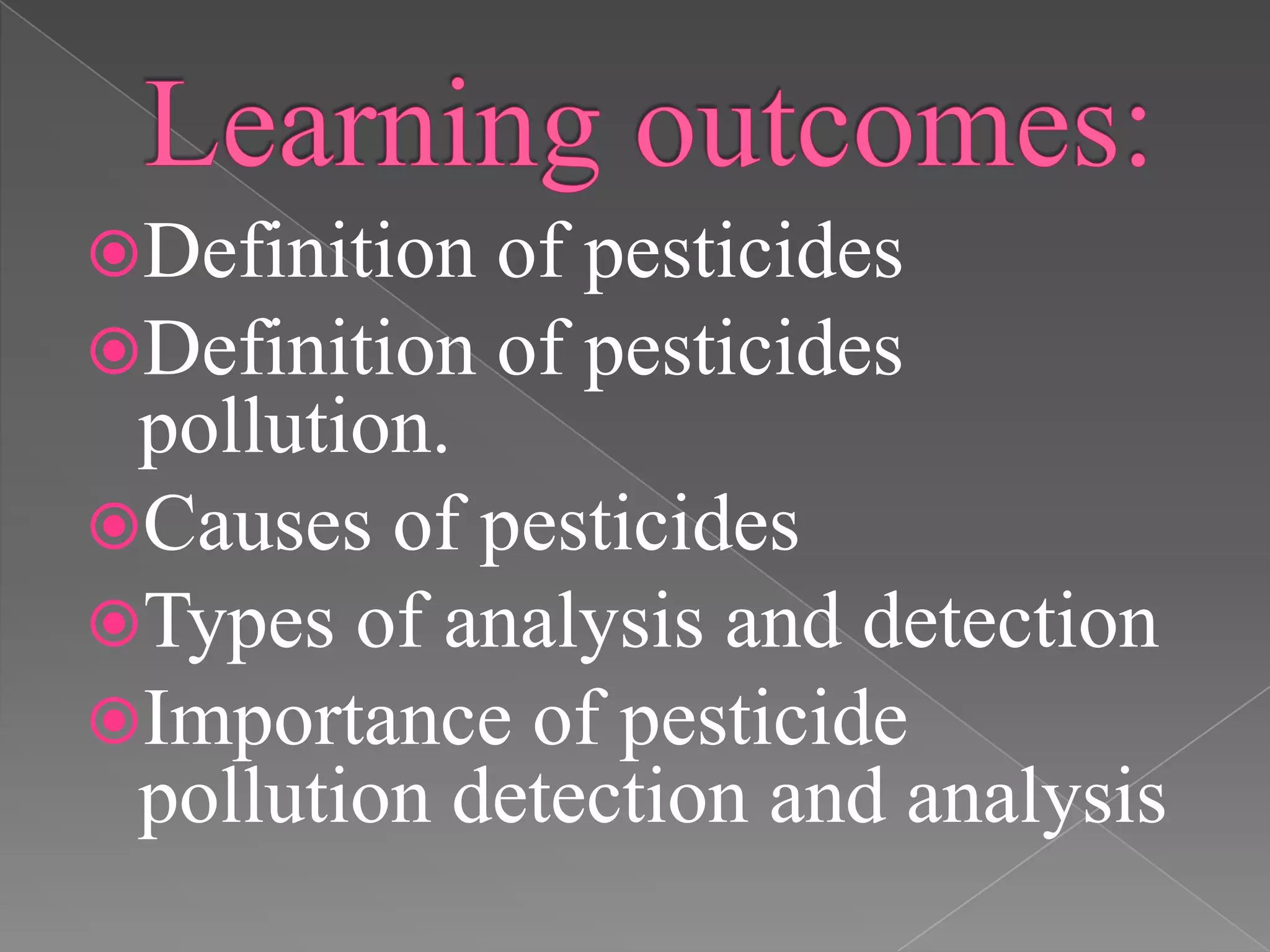 Learning outcomes:

Definition of pesticides

Definition of pesticides pollution.

Causes of pesticides

Types of analysis and detection

Importance of pesticide pollution detection and analysis